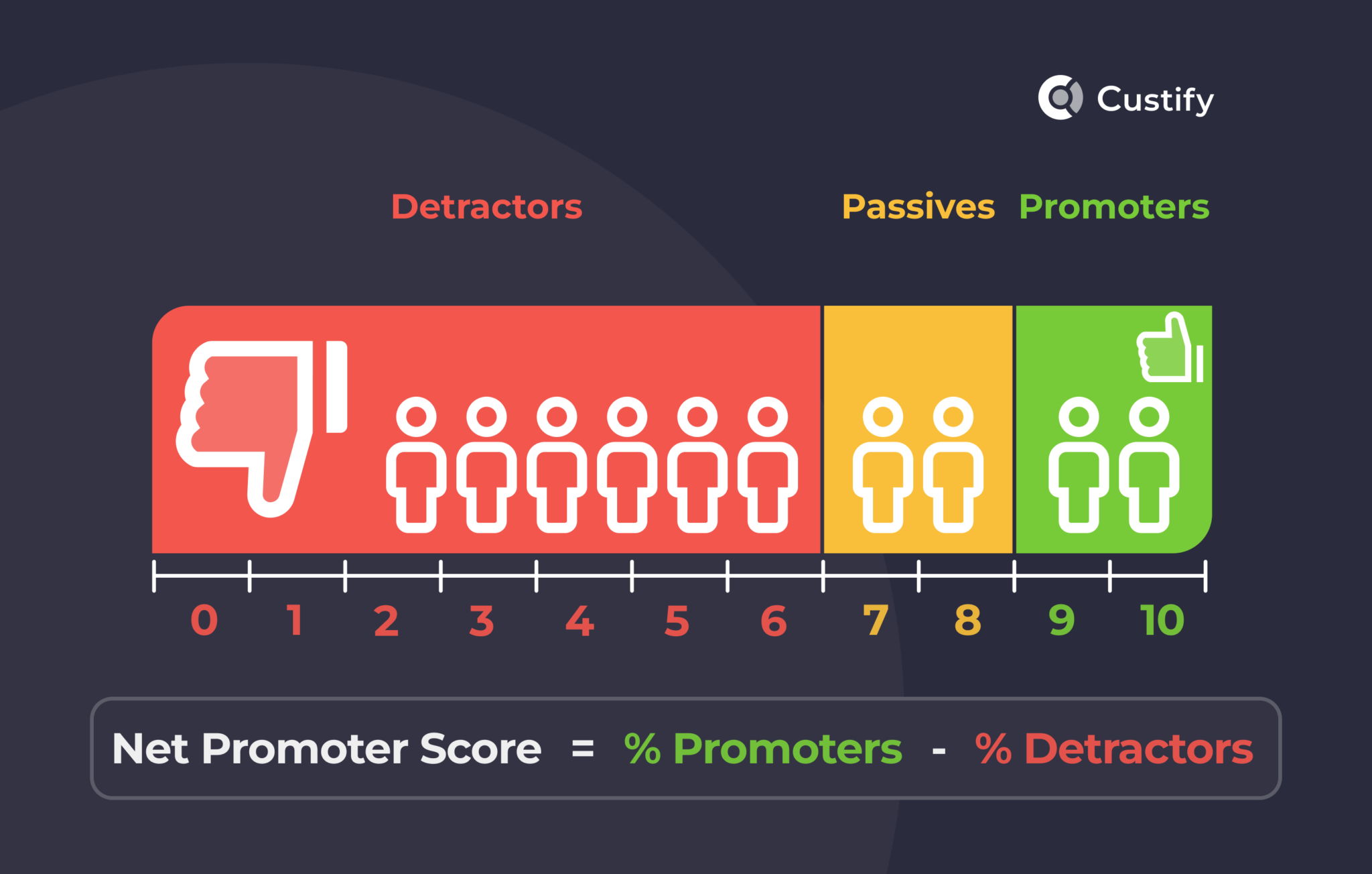 Custify

Detractors

Passives Promoters

0 1 2 3 4 5 6 7 8 9 10

Net Promoter Score = % Promoters - % Detractors